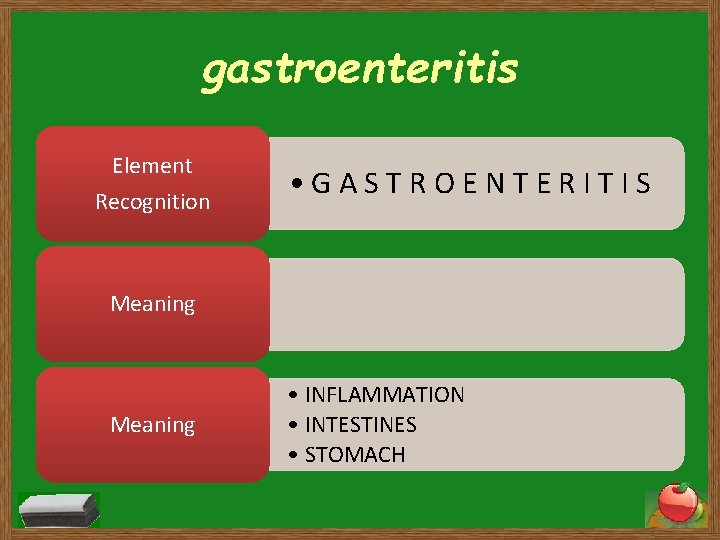 gastroenteritis

Element Recognition

• G A S T R O E N T E R I T I S

Meaning

Meaning

• INFLAMMATION
• INTESTINES
• STOMACH